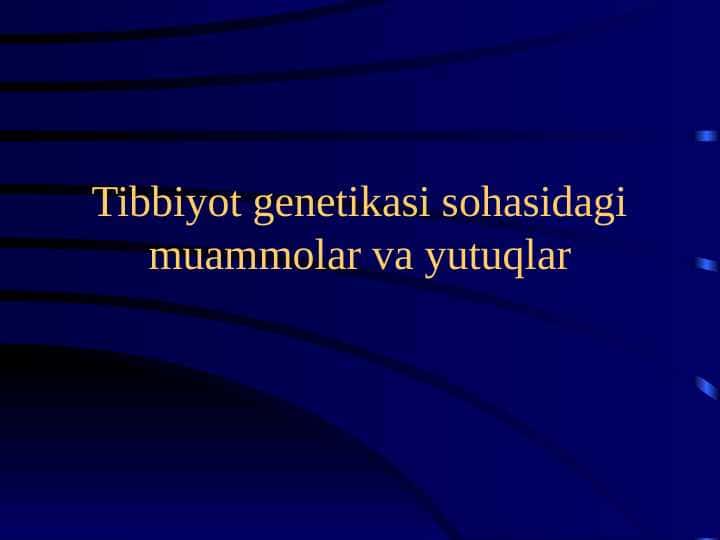 Tibbiyot genetikasi sohasidagi muammolar va yutuqlar